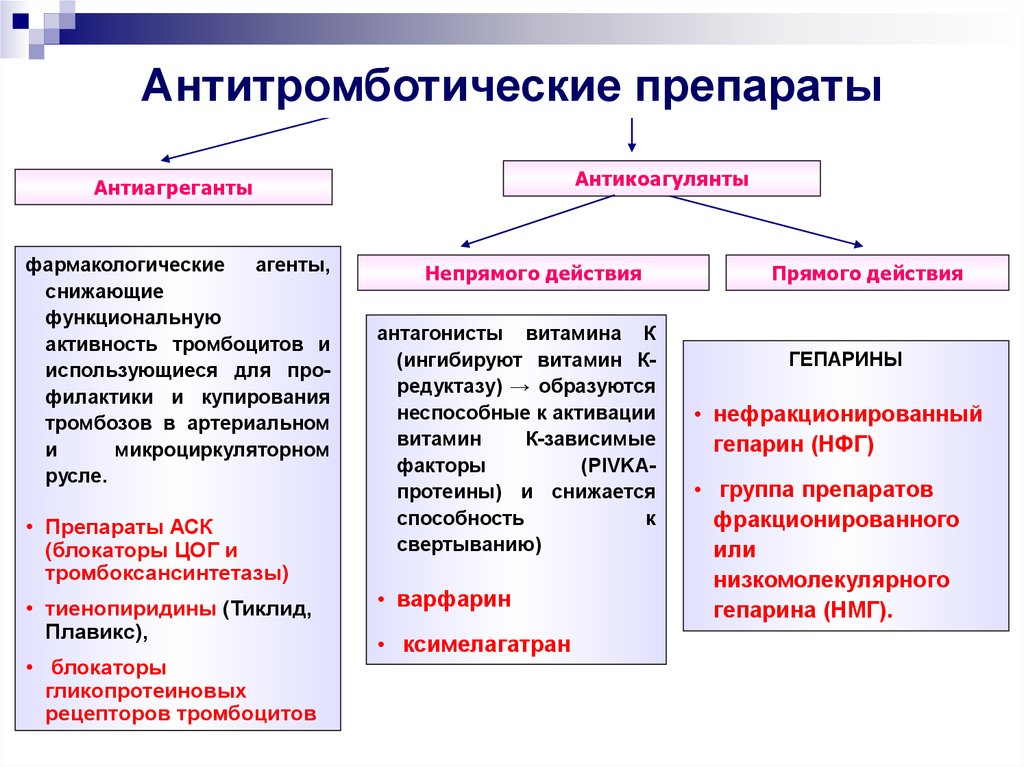 Антитромботические препараты

Антиагреганты

фармакологические агенты, снижающие функциональную активность тромбоцитов и использующиеся для профилактики и купирования тромбозов в артериальном и микроциркуляторном русле.

• Препараты АСК (блокаторы ЦОГ и тромбоксансинтетазы)
• тиенопиридины (Тиклид, Плавикс),
• блокаторы гликопротеиновых рецепторов тромбоцитов

Антикоагулянты

Непрямого действия

антагонисты витамина К (ингибируют витамин К-редуктазу) → образуются неспособные к активации витамин К-зависимые факторы (PIVKA-протеины) и снижается способность к свертыванию)

• варфарин
• ксимелагатран

Прямого действия

ГЕПАРИНЫ

• нефракционированный гепарин (НФГ)
• группа препаратов фракционированного или низкомолекулярного гепарина (НМГ).